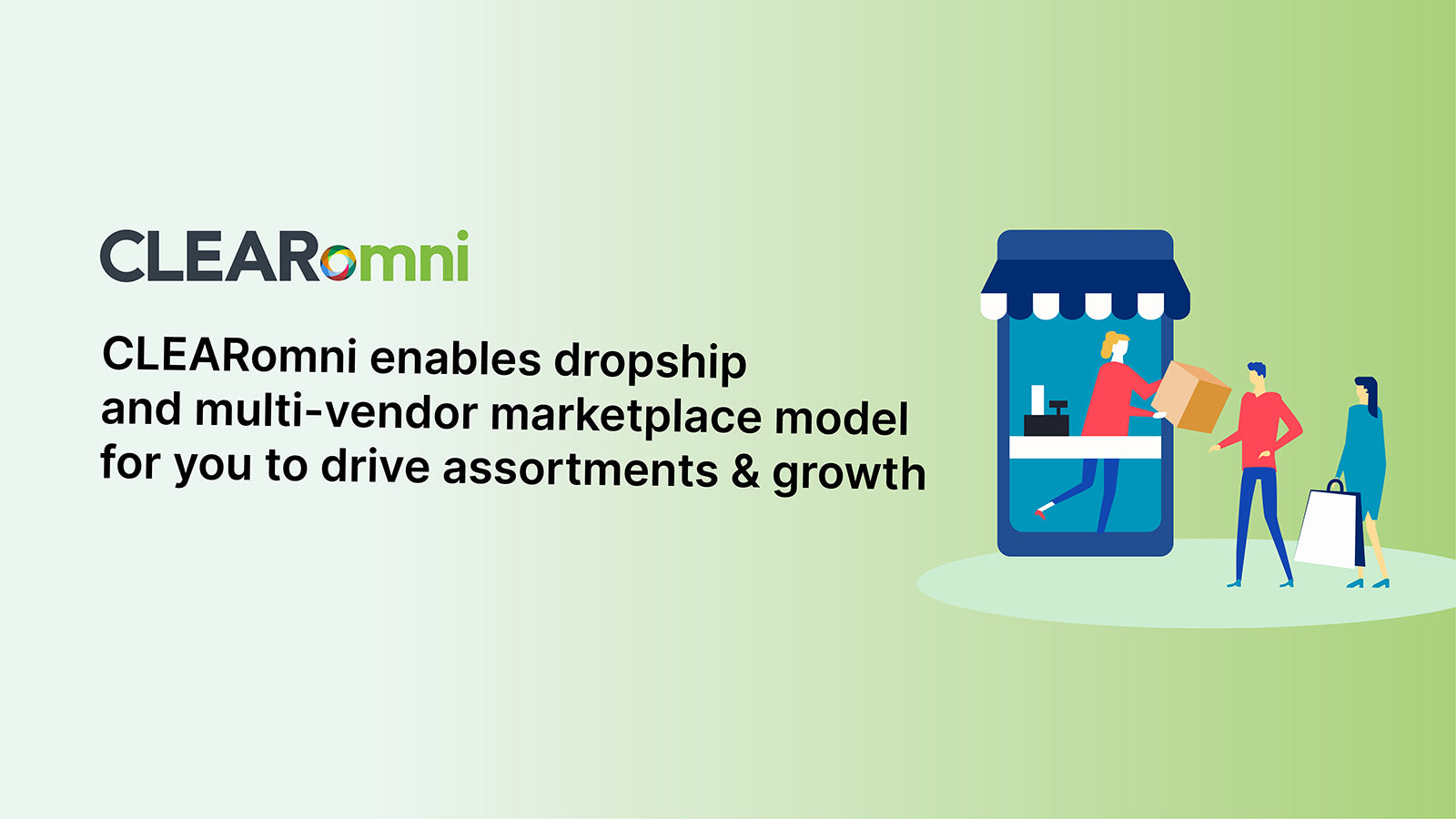 CLEARomni

CLEARomni enables dropship and multi-vendor marketplace model for you to drive assortments & growth